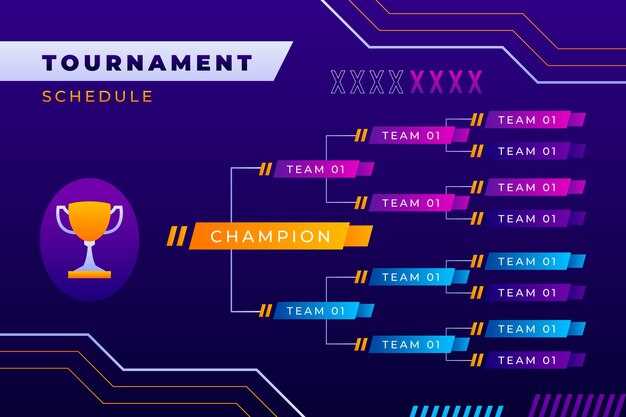 TOURNAMENT
SCHEDULE

XXXXXXXX

CHAMPION

TEAM 01
TEAM 01
TEAM 01
TEAM 01
TEAM 01
TEAM 01
TEAM 01

TEAM 01
TEAM 01
TEAM 01
TEAM 01
TEAM 01
TEAM 01
TEAM 01